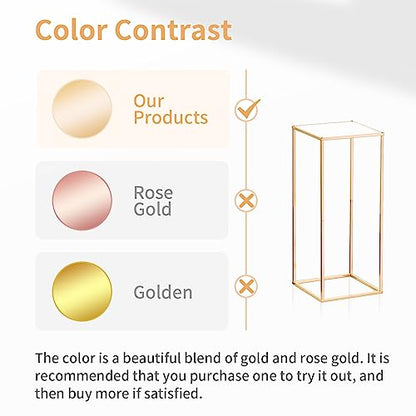 Color Contrast

Our Products

Rose Gold

Golden

The color is a beautiful blend of gold and rose gold. It is recommended that you purchase one to try it out, and then buy more if satisfied.